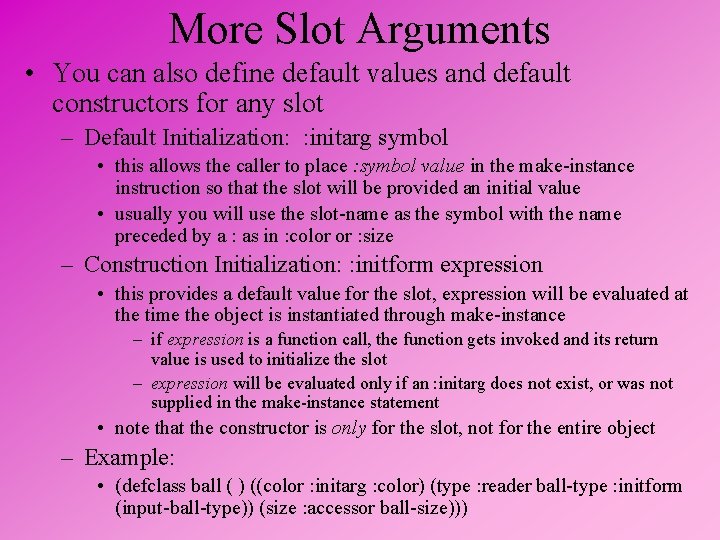 More Slot Arguments

• You can also define default values and default constructors for any slot

– Default Initialization: :initarg symbol

• this allows the caller to place :symbol value in the make-instance instruction so that the slot will be provided an initial value

• usually you will use the slot-name as the symbol with the name preceded by a : as in :color or :size

– Construction Initialization: :initform expression

• this provides a default value for the slot, expression will be evaluated at the time the object is instantiated through make-instance

– if expression is a function call, the function gets invoked and its return value is used to initialize the slot

– expression will be evaluated only if an :initarg does not exist, or was not supplied in the make-instance statement

• note that the constructor is only for the slot, not for the entire object

– Example:

• (defclass ball ( ) ((color :initarg :color) (type :reader ball-type :initform (input-ball-type)) (size :accessor ball-size)))